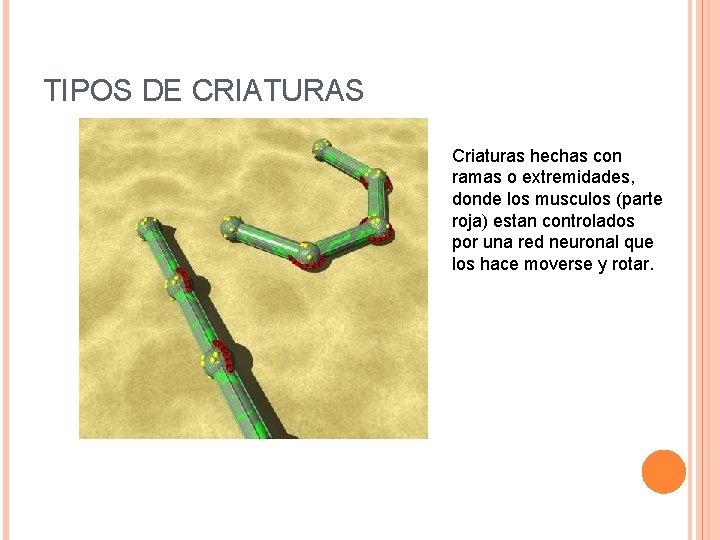 TIPOS DE CRIATURAS

Criaturas hechas con ramas o extremidades, donde los musculos (parte roja) estan controlados por una red neuronal que los hace moverse y rotar.